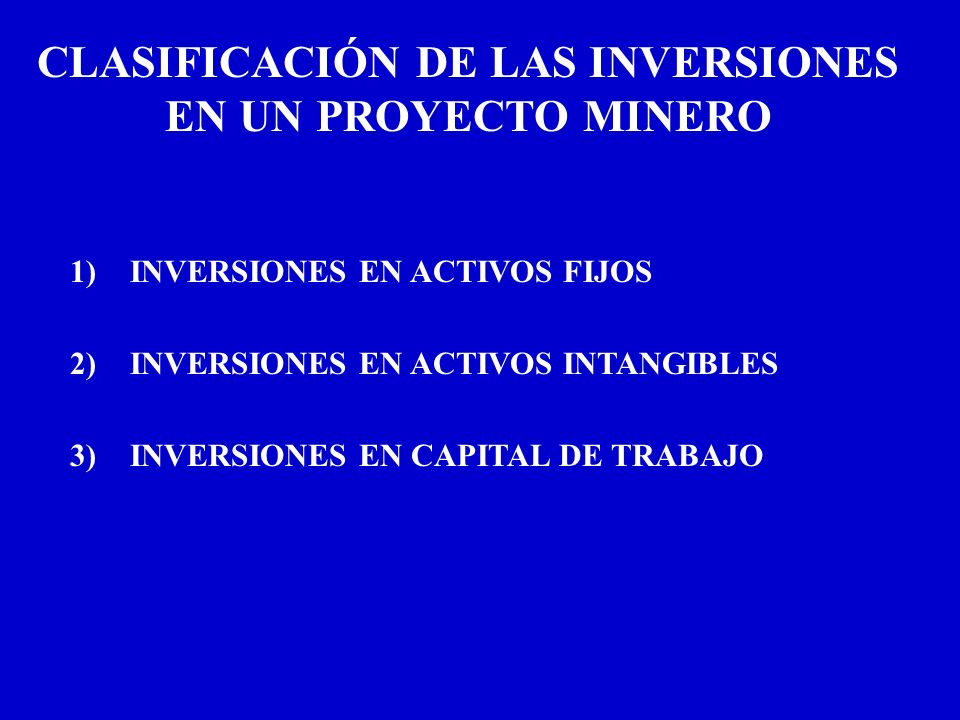 CLASIFICACIÓN DE LAS INVERSIONES EN UN PROYECTO MINERO

1) INVERSIONES EN ACTIVOS FIJOS

2) INVERSIONES EN ACTIVOS INTANGIBLES

3) INVERSIONES EN CAPITAL DE TRABAJO